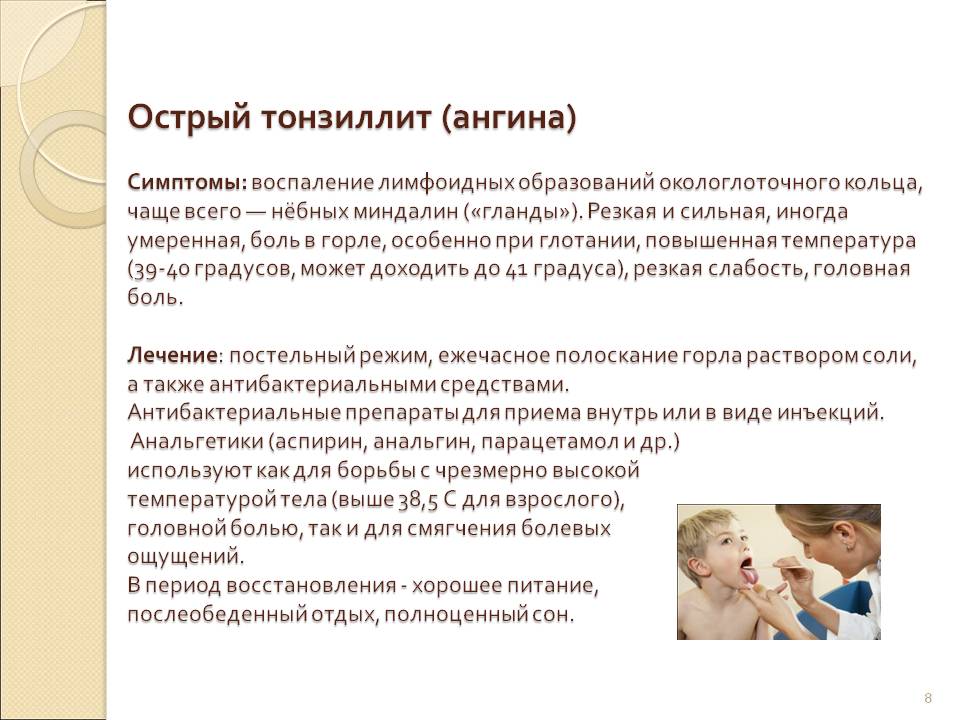 Острый тонзиллит (ангина)

Симптомы: воспаление лимфоидных образований окологлоточного кольца, чаще всего — нёбных миндалин («гланды»). Резкая и сильная, иногда умеренная, боль в горле, особенно при глотании, повышенная температура (39-40 градусов, может доходить до 41 градуса), резкая слабость, головная боль.

Лечение: постельный режим, ежечасное полоскание горла раствором соли, а также антибактериальными средствами.
Антибактериальные препараты для приема внутрь или в виде инъекций.
Анальгетики (аспирин, анальгин, парацетамол и др.) используют как для борьбы с чрезмерно высокой температурой тела (выше 38,5 С для взрослого), головной болью, так и для смягчения болевых ощущений.
В период восстановления - хорошее питание, послеобеденный отдых, полноценный сон.

8